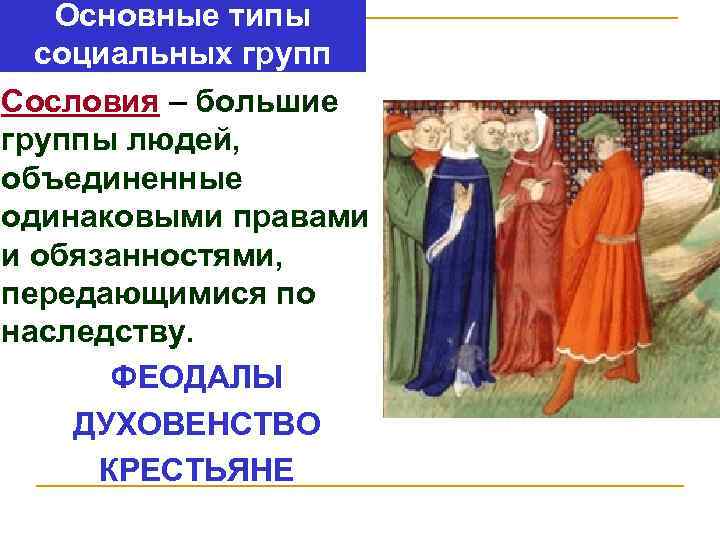 Основные типы социальных групп

Сословия – большие группы людей, объединенные одинаковыми правами и обязанностями, передающимися по наследству.

ФЕОДАЛЫ
ДУХОВЕНСТВО
КРЕСТЬЯНЕ